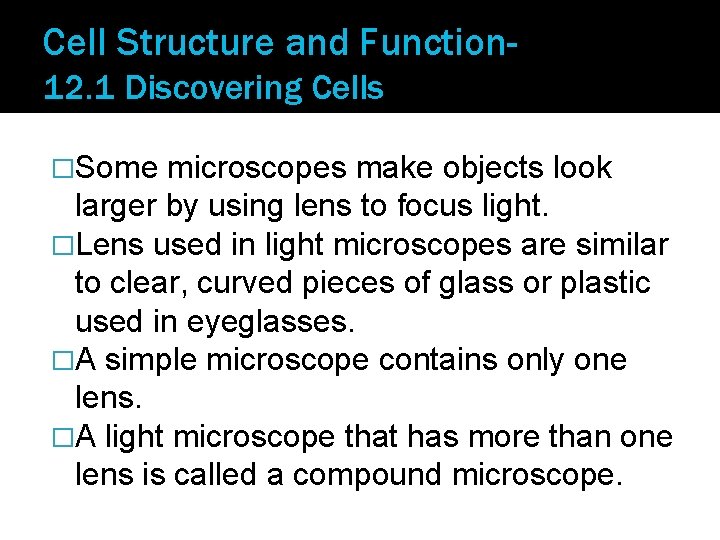 Cell Structure and Function-
12.1 Discovering Cells

□Some microscopes make objects look larger by using lens to focus light.
□Lens used in light microscopes are similar to clear, curved pieces of glass or plastic used in eyeglasses.
□A simple microscope contains only one lens.
□A light microscope that has more than one lens is called a compound microscope.